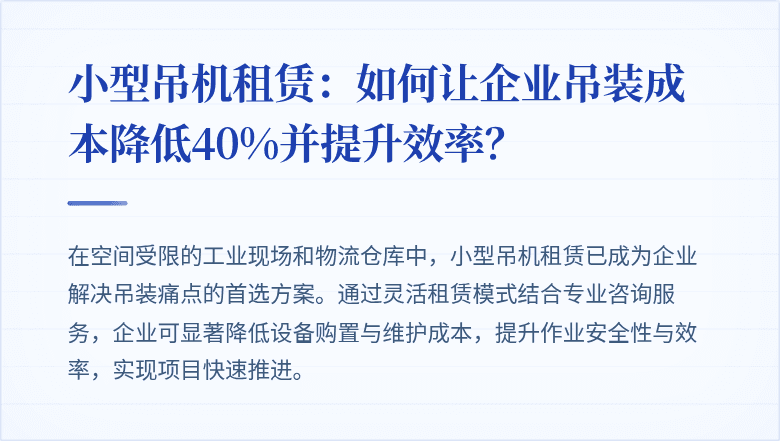 小型吊机租赁：如何让企业吊装成本降低40%并提升效率?

在空间受限的工业现场和物流仓库中，小型吊机租赁已成为企业解决吊装痛点的首选方案。通过灵活租赁模式结合专业咨询服务，企业可显著降低设备购置与维护成本，提升作业安全性与效率，实现项目快速推进。